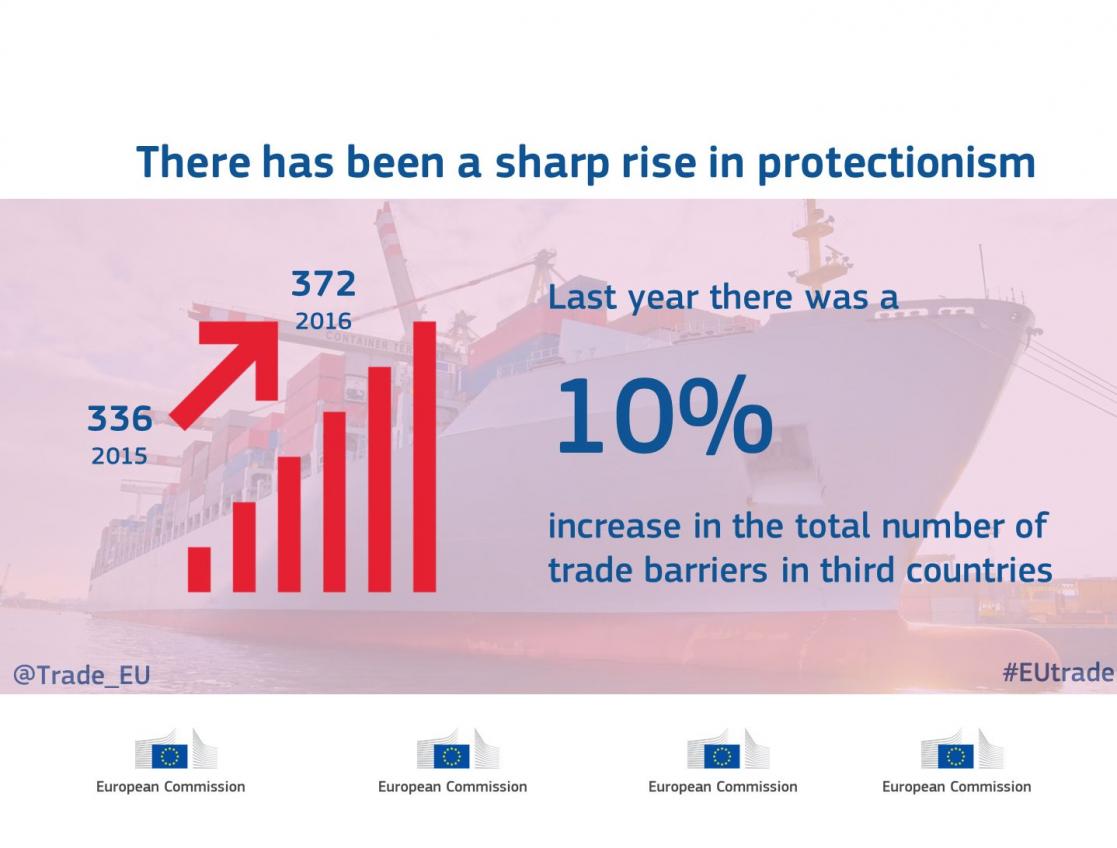 There has been a sharp rise in protectionism

372
2016

336
2015

CONTAINER TER

Last year there was a

10%

increase in the total number of trade barriers in third countries

@Trade_EU

#EUtrade

European Commission

European Commission

European Commission

European Commission